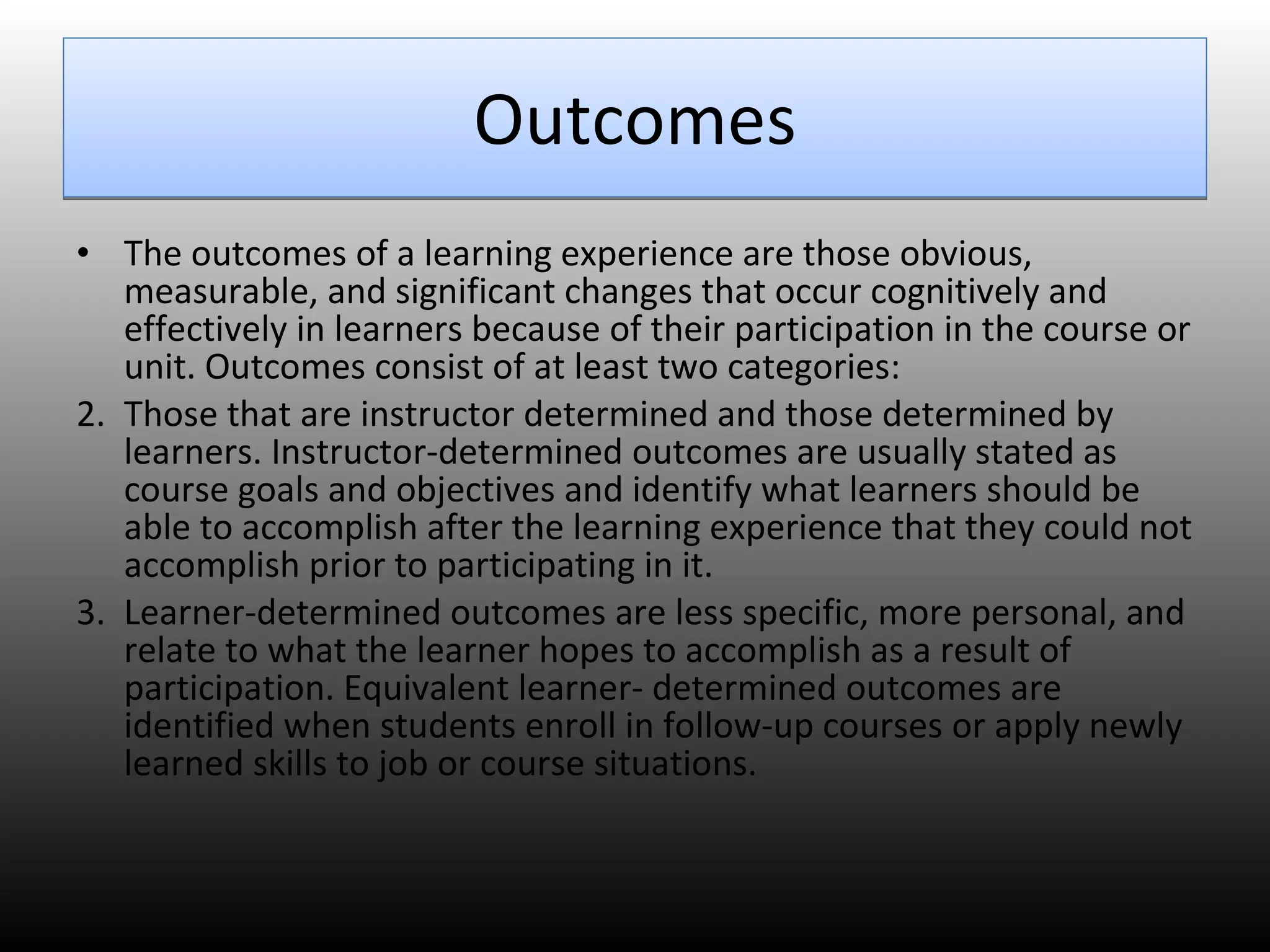 Outcomes

• The outcomes of a learning experience are those obvious, measurable, and significant changes that occur cognitively and effectively in learners because of their participation in the course or unit. Outcomes consist of at least two categories:

2. Those that are instructor determined and those determined by learners. Instructor-determined outcomes are usually stated as course goals and objectives and identify what learners should be able to accomplish after the learning experience that they could not accomplish prior to participating in it.

3. Learner-determined outcomes are less specific, more personal, and relate to what the learner hopes to accomplish as a result of participation. Equivalent learner- determined outcomes are identified when students enroll in follow-up courses or apply newly learned skills to job or course situations.